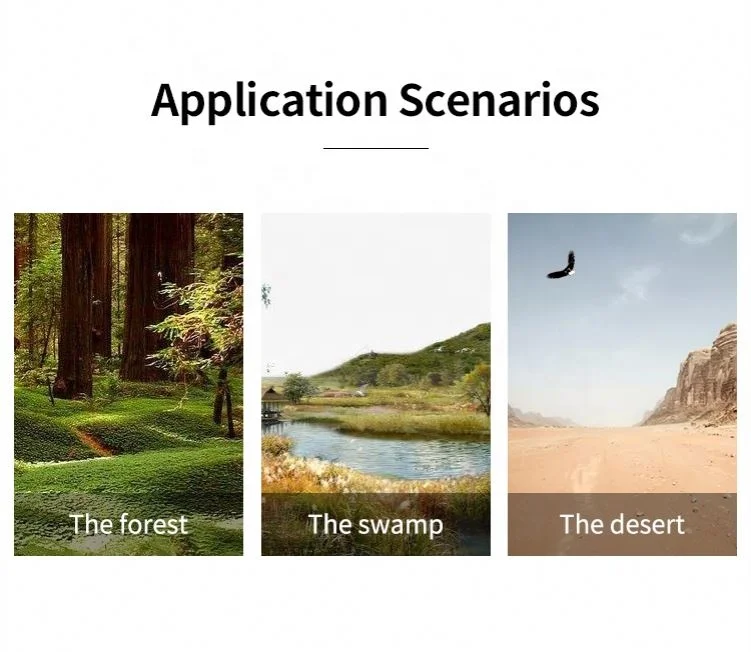 Application Scenarios

The forest

The swamp

The desert